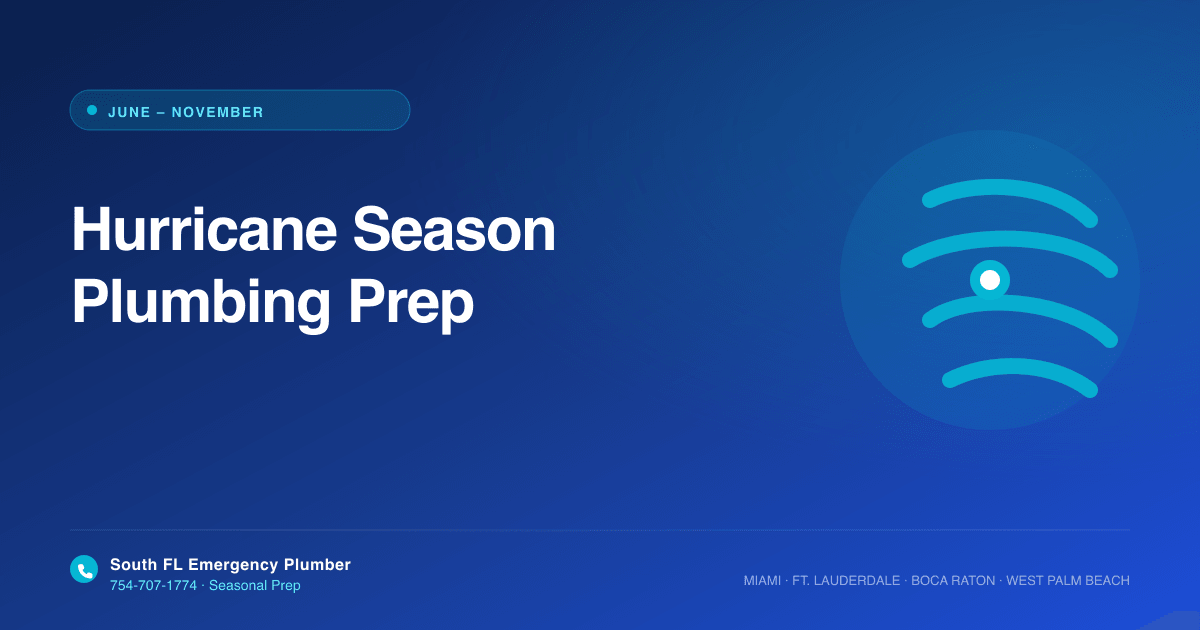 JUNE – NOVEMBER

Hurricane Season Plumbing Prep

South FL Emergency Plumber
754-707-1774 · Seasonal Prep

MIAMI · FT. LAUDERDALE · BOCA RATON · WEST PALM BEACH